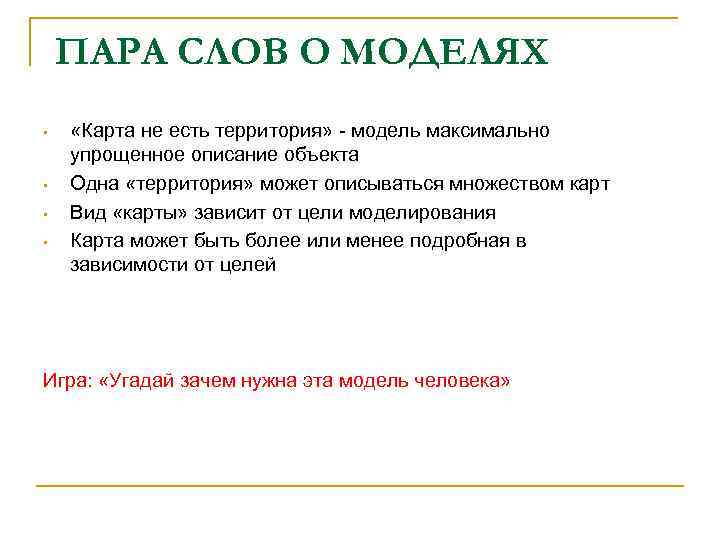 ПАРА СЛОВ О МОДЕЛЯХ

- «Карта не есть территория» - модель максимально упрощенное описание объекта
- Одна «территория» может описываться множеством карт
- Вид «карты» зависит от цели моделирования
- Карта может быть более или менее подробная в зависимости от целей

Игра: «Угадай зачем нужна эта модель человека»